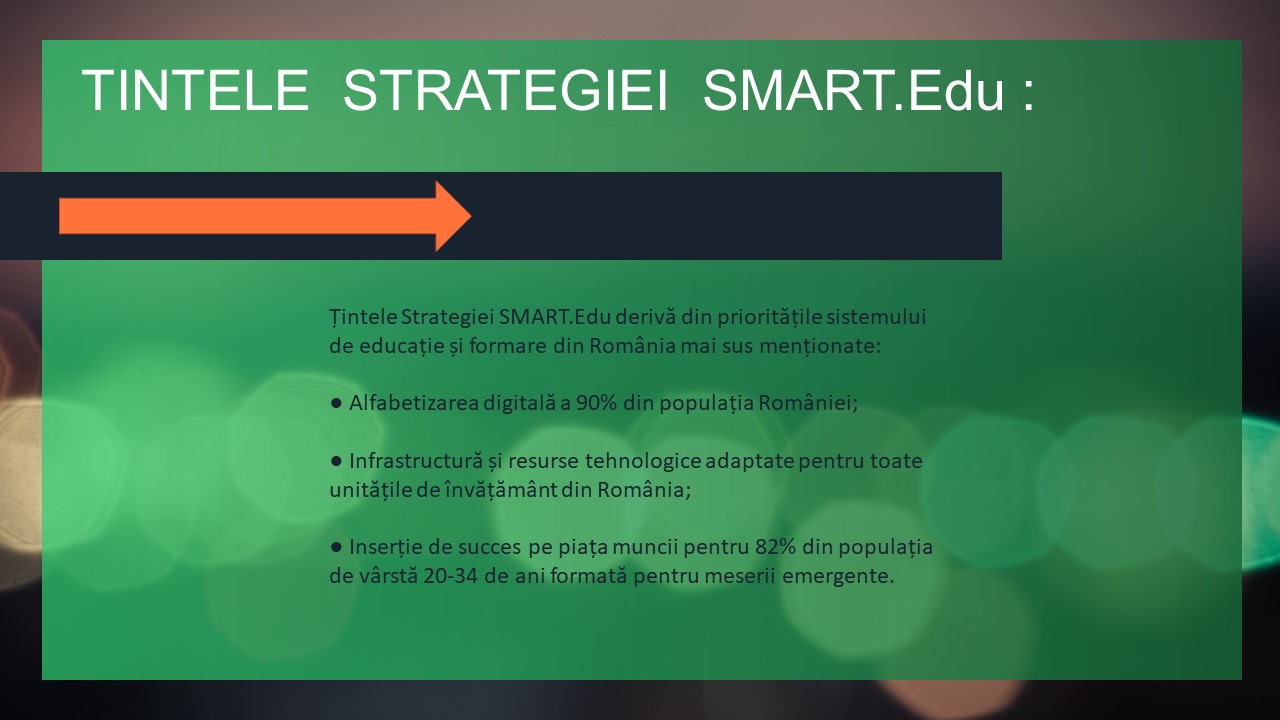 TINTELE STRATEGIEI SMART.Edu :

Țintele Strategiei SMART.Edu derivă din prioritățile sistemului de educație și formare din România mai sus menționate:

• Alfabetizarea digitală a 90% din populația României;

• Infrastructură și resurse tehnologice adaptate pentru toate unitățile de învățământ din România;

• Inserție de succes pe piața muncii pentru 82% din populația de vârstă 20-34 de ani formată pentru meserii emergente.